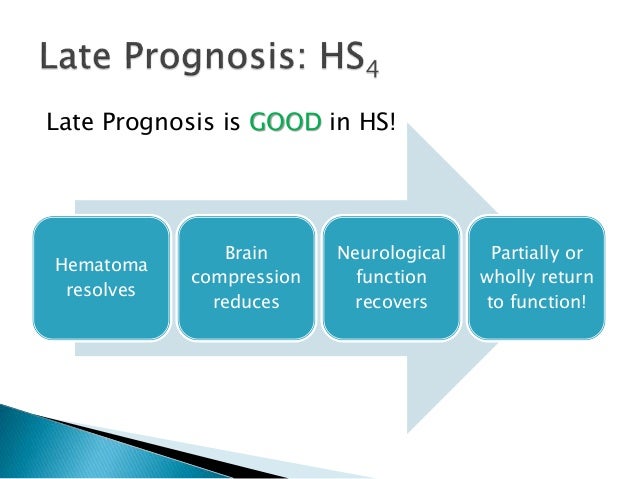 Late Prognosis: $HS_4$

Late Prognosis is GOOD in HS!

Hematoma resolves

Brain compression reduces

Neurological function recovers

Partially or wholly return to function!